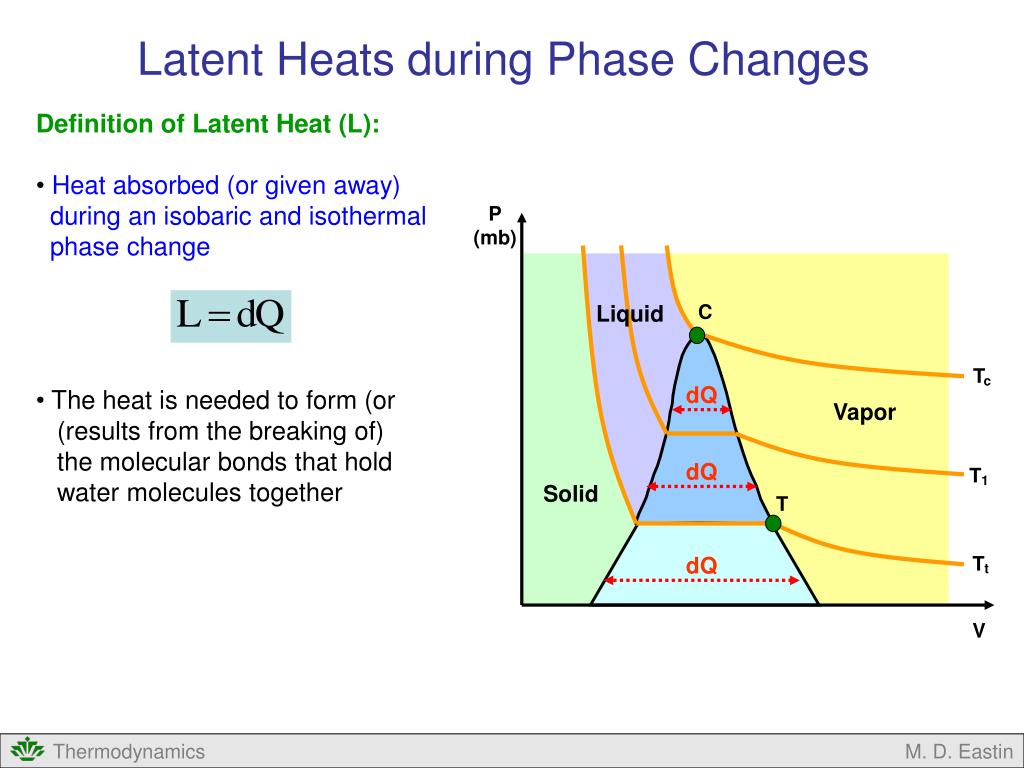 Latent Heats during Phase Changes

Definition of Latent Heat (L):

• Heat absorbed (or given away) during an isobaric and isothermal phase change

$L = dQ$

• The heat is needed to form (or (results from the breaking of) the molecular bonds that hold water molecules together

P (mb)

Liquid

C

$T_c$

dQ

Vapor

dQ

$T_1$

Solid

T

dQ

$T_t$

V

Thermodynamics

M. D. Eastin